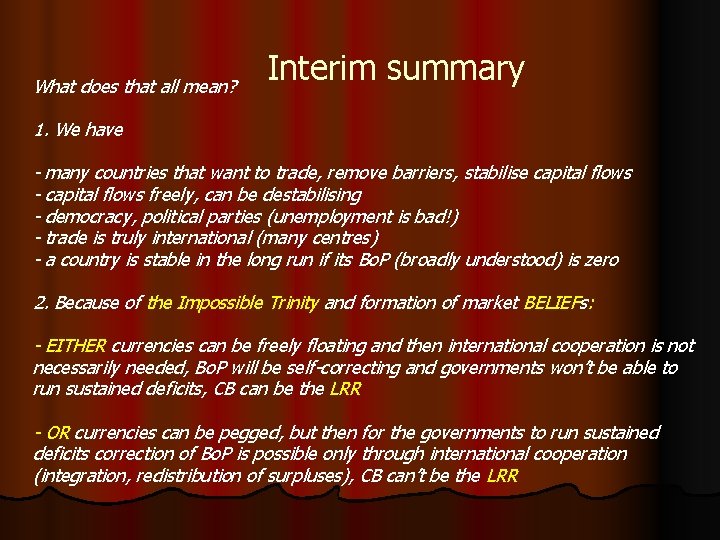 Interim summary

What does that all mean?

1. We have

- many countries that want to trade, remove barriers, stabilise capital flows
- capital flows freely, can be destabilising
- democracy, political parties (unemployment is bad!)
- trade is truly international (many centres)
- a country is stable in the long run if its BoP (broadly understood) is zero

2. Because of the Impossible Trinity and formation of market BELIEFs:

- EITHER currencies can be freely floating and then international cooperation is not necessarily needed, BoP will be self-correcting and governments won't be able to run sustained deficits, CB can be the LRR

- OR currencies can be pegged, but then for the governments to run sustained deficits correction of BoP is possible only through international cooperation (integration, redistribution of surpluses), CB can't be the LRR